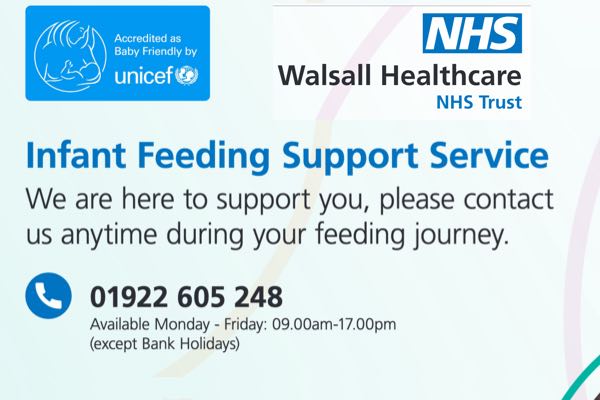 Accredited as Baby Friendly by unicef

NHS
Walsall Healthcare
NHS Trust

Infant Feeding Support Service

We are here to support you, please contact us anytime during your feeding journey.

01922 605 248
Available Monday - Friday: 09.00am-17.00pm
(except Bank Holidays)